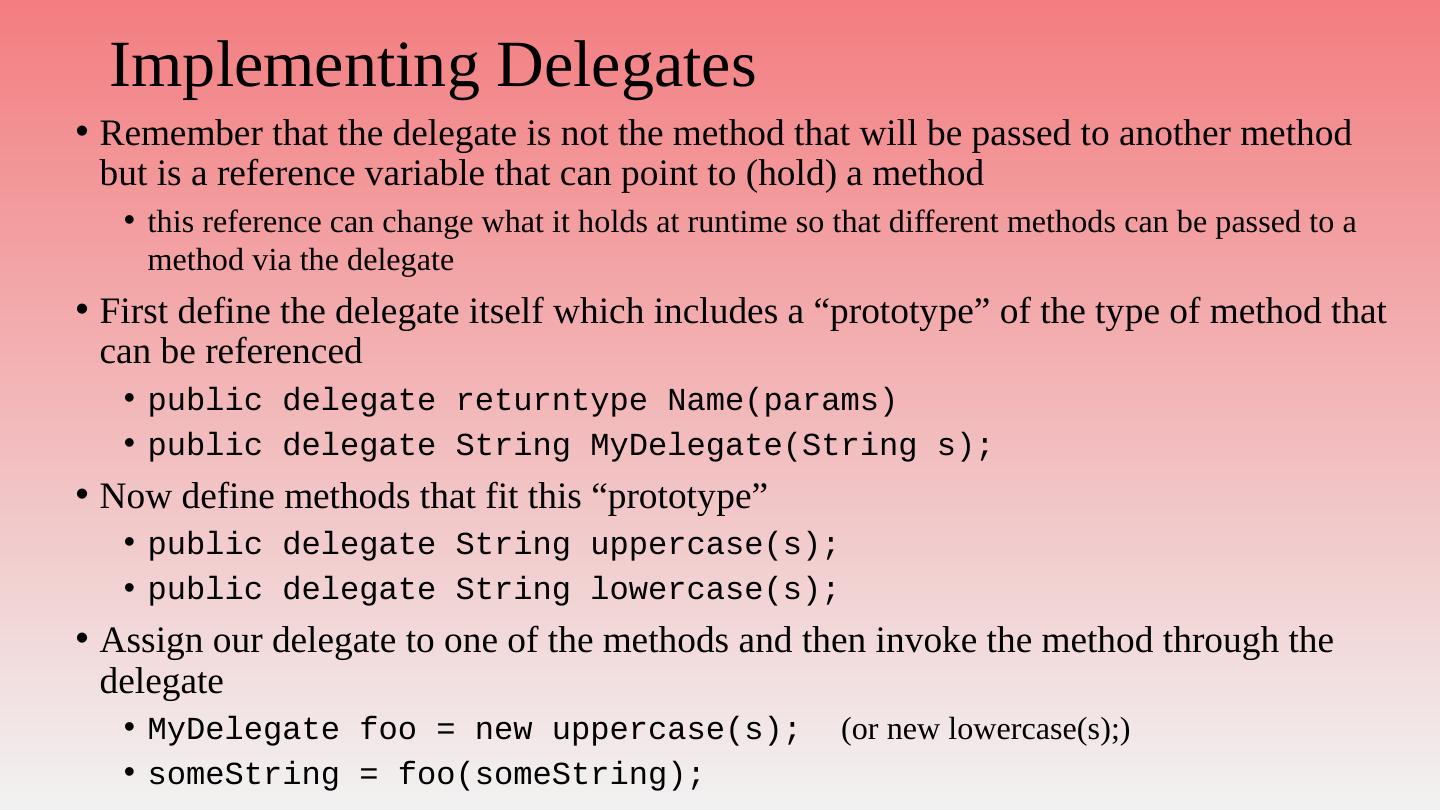 Implementing Delegates

• Remember that the delegate is not the method that will be passed to another method but is a reference variable that can point to (hold) a method
  • this reference can change what it holds at runtime so that different methods can be passed to a method via the delegate
• First define the delegate itself which includes a “prototype” of the type of method that can be referenced
  • public delegate returntype Name(params)
  • public delegate String MyDelegate(String s);
• Now define methods that fit this “prototype”
  • public delegate String uppercase(s);
  • public delegate String lowercase(s);
• Assign our delegate to one of the methods and then invoke the method through the delegate
  • MyDelegate foo = new uppercase(s); (or new lowercase(s);)
  • someString = foo(someString);